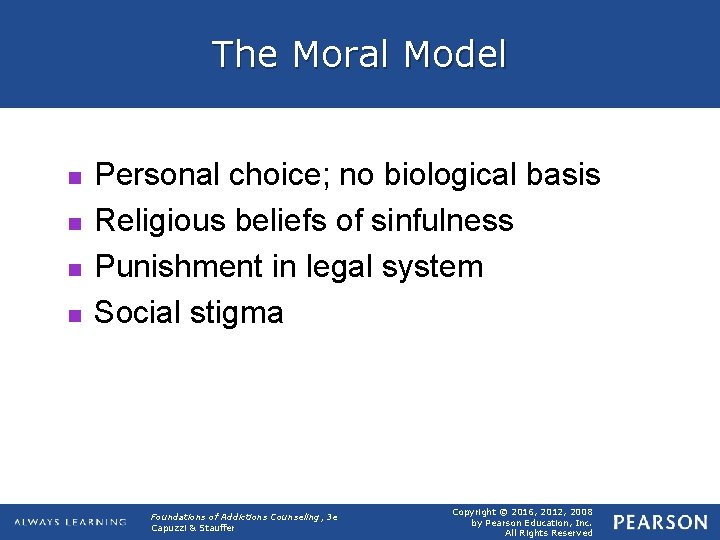 The Moral Model

- Personal choice; no biological basis
- Religious beliefs of sinfulness
- Punishment in legal system
- Social stigma

ALWAYS LEARNING

Foundations of Addictions Counseling, 3e
Capuzzi & Stauffer

Copyright © 2016, 2012, 2008
by Pearson Education, Inc.
All Rights Reserved

PEARSON